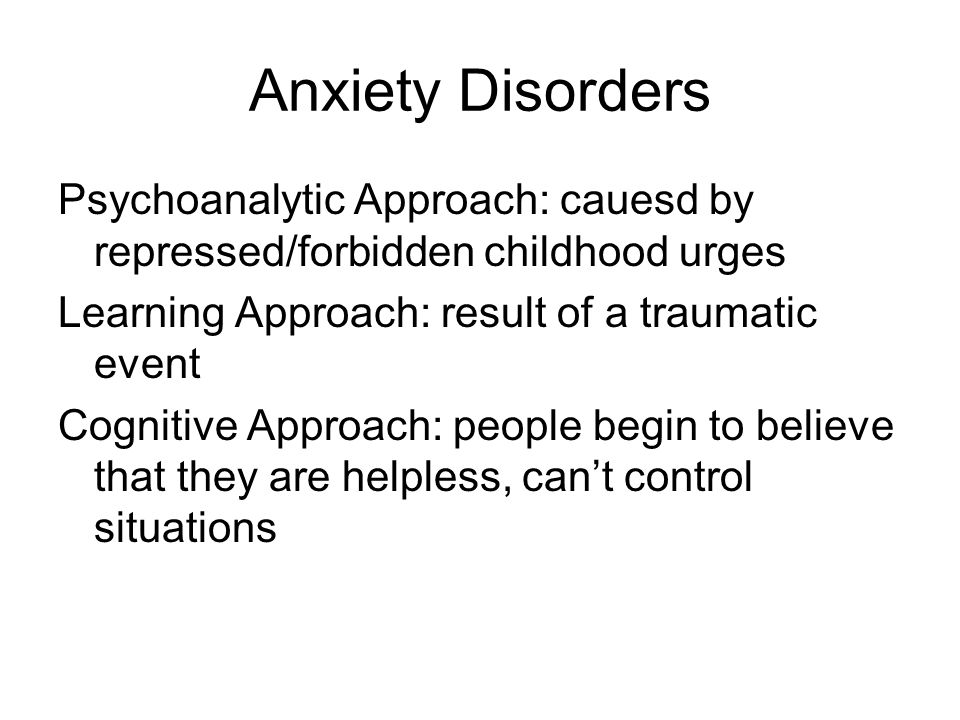 Anxiety Disorders

Psychoanalytic Approach: cauesd by repressed/forbidden childhood urges

Learning Approach: result of a traumatic event

Cognitive Approach: people begin to believe that they are helpless, can’t control situations